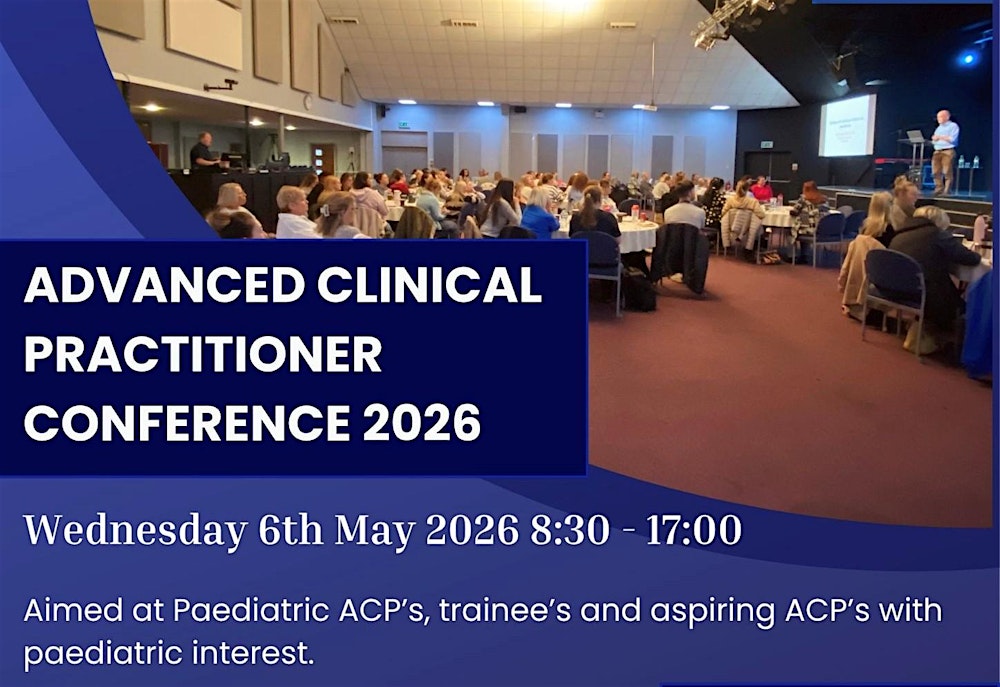 ADVANCED CLINICAL PRACTITIONER CONFERENCE 2026

Wednesday 6th May 2026 8:30 - 17:00

Aimed at Paediatric ACP's, trainee's and aspiring ACP's with paediatric interest.